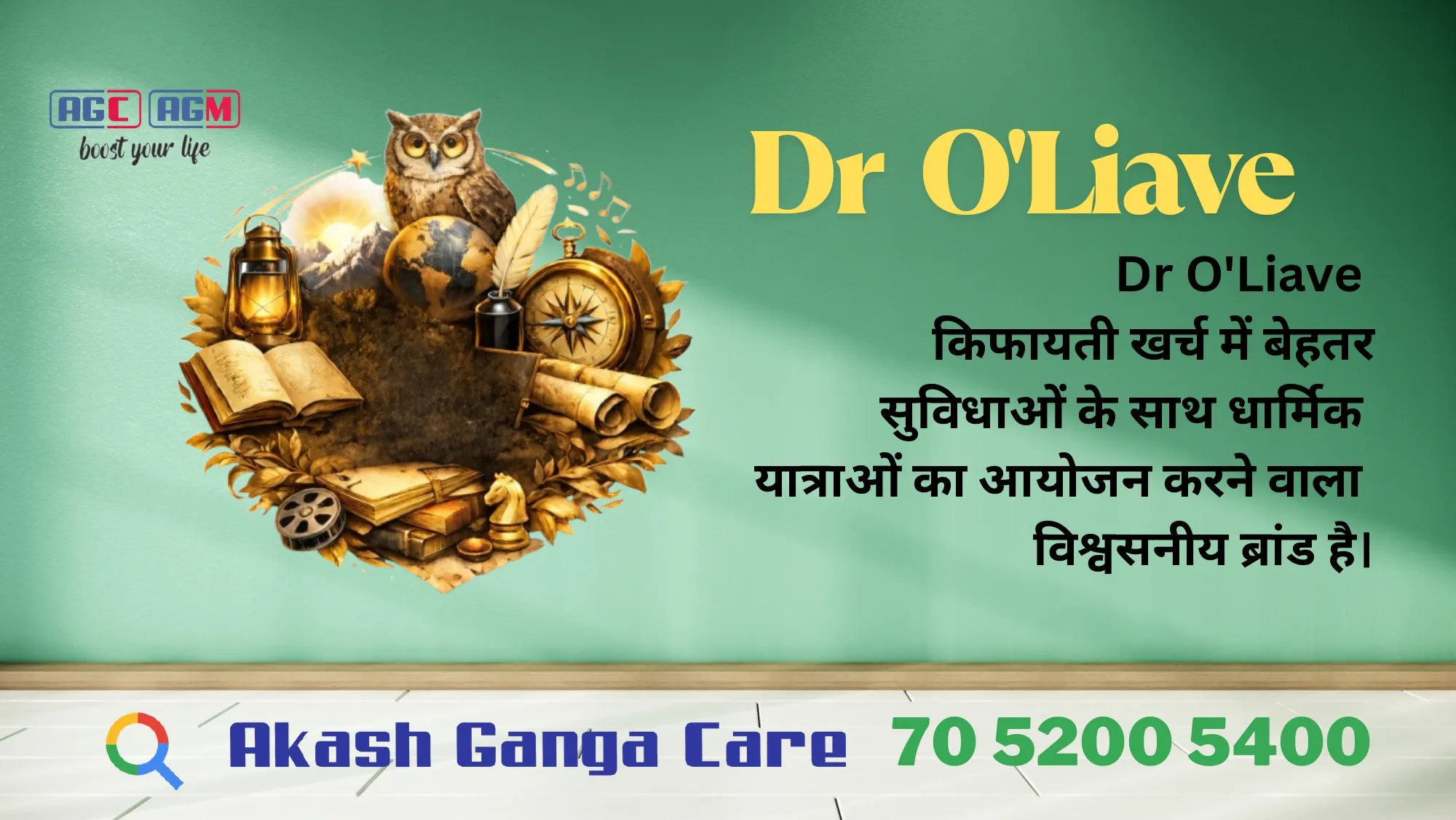 AGC AGM
boost your life

Dr O'Liave

Dr O'Liave
किफायती खर्च में बेहतर सुविधाओं के साथ धार्मिक यात्राओं का आयोजन करने वाला विश्वसनीय ब्रांड है।

Akash Ganga Care 70 5200 5400